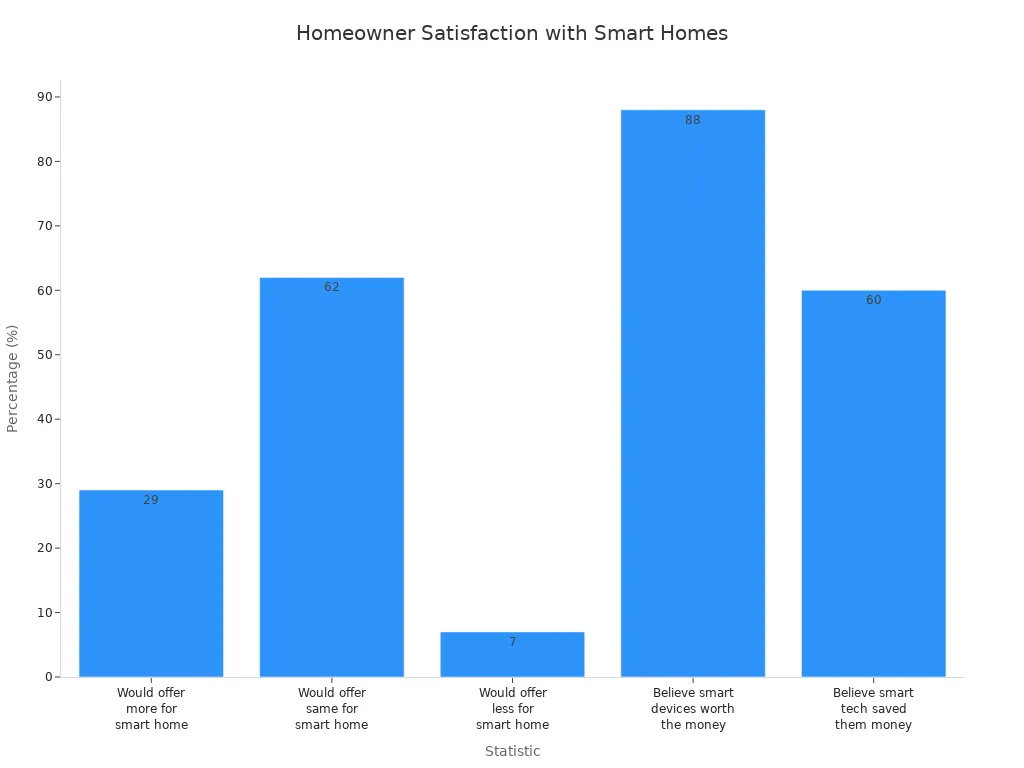 Homeowner Satisfaction with Smart Homes

Percentage (%)

90
80
70
60
50
40
30
20
10
0

29
62
7
88
60

Would offer more for smart home
Would offer same for smart home
Would offer less for smart home
Believe smart devices worth the money
Believe smart tech saved them money

Statistic